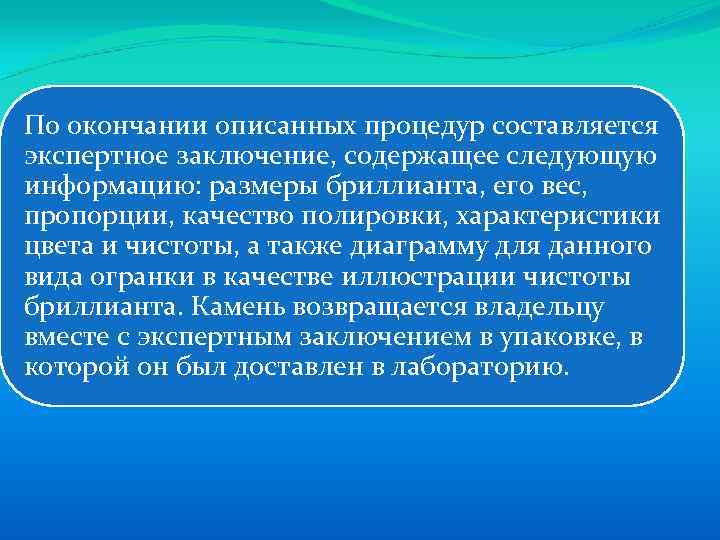 По окончании описанных процедур составляется экспертное заключение, содержащее следующую информацию: размеры бриллианта, его вес, пропорции, качество полировки, характеристики цвета и чистоты, а также диаграмму для данного вида огранки в качестве иллюстрации чистоты бриллианта. Камень возвращается владельцу вместе с экспертным заключением в упаковке, в которой он был доставлен в лабораторию.